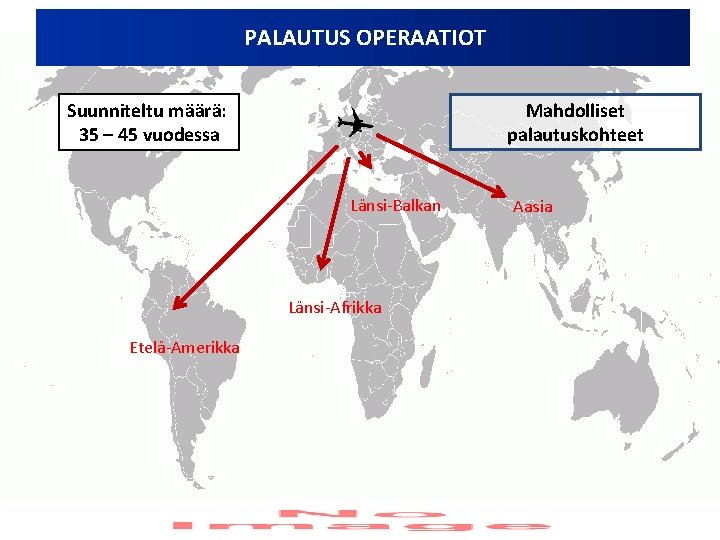 PALAUTUS OPERAATIOT

Suunniteltu määrä: 35 – 45 vuodessa

Mahdolliset palautuskohteet

Länsi-Balkan

Aasia

Länsi-Afrikka

Etelä-Amerikka

No Image